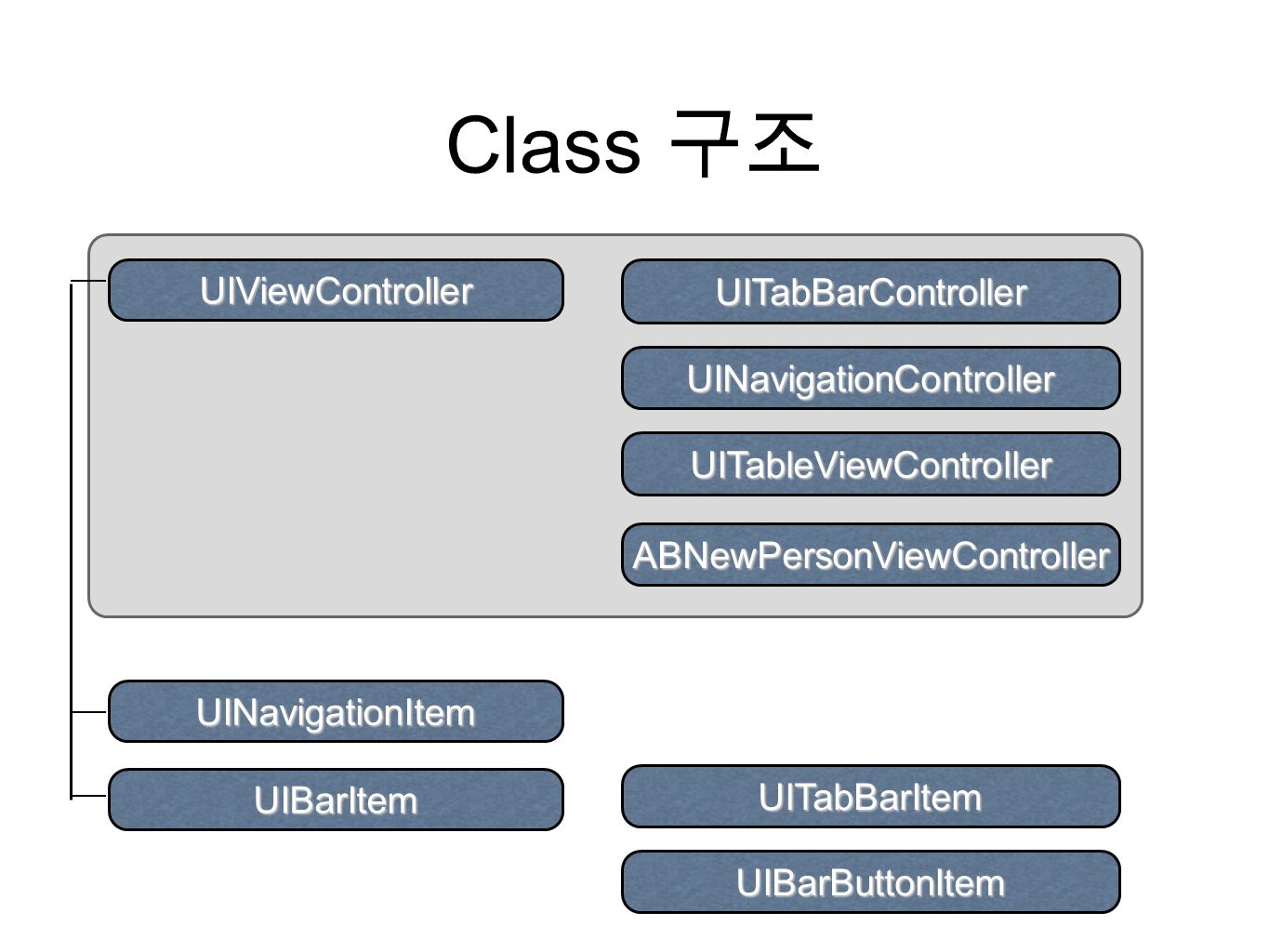 Class 구조

UIViewController

UITabBarController

UINavigationController

UITableViewController

ABNewPersonViewController

UINavigationItem

UIBarItem

UITabBarItem

UIBarButtonItem